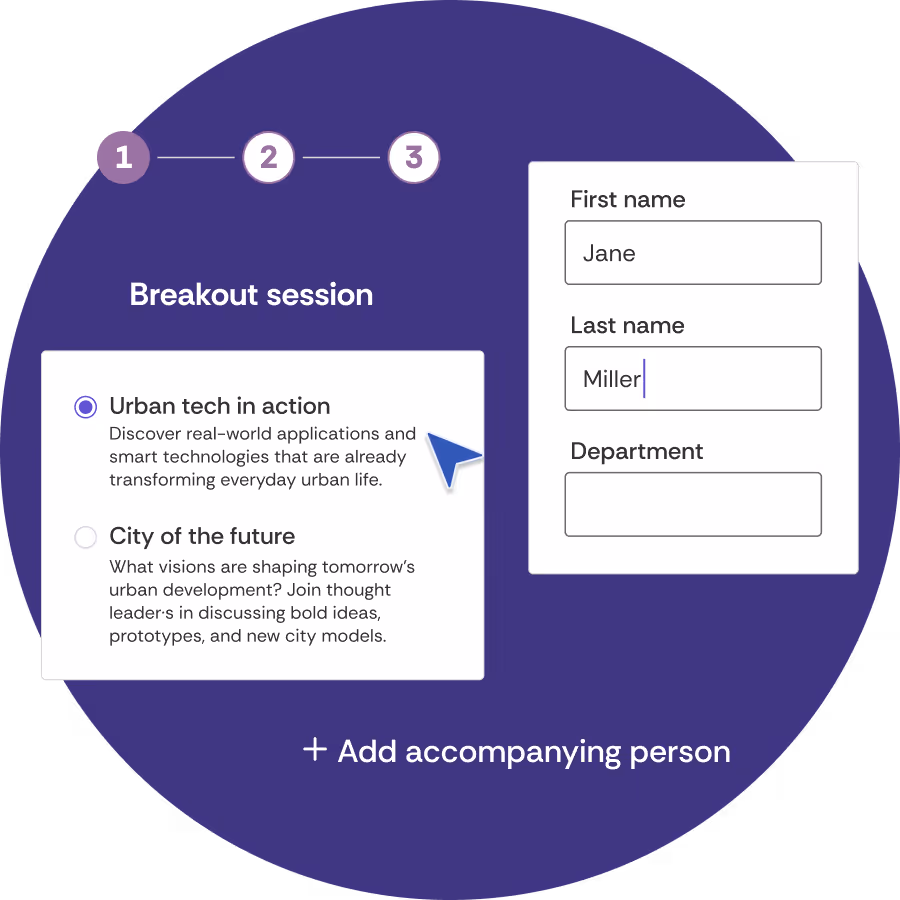 1 2 3

Breakout session

Urban tech in action
Discover real-world applications and smart technologies that are already transforming everyday urban life.

City of the future
What visions are shaping tomorrow's urban development? Join thought leader·s in discussing bold ideas, prototypes, and new city models.

First name
Jane

Last name
Miller

Department

+ Add accompanying person